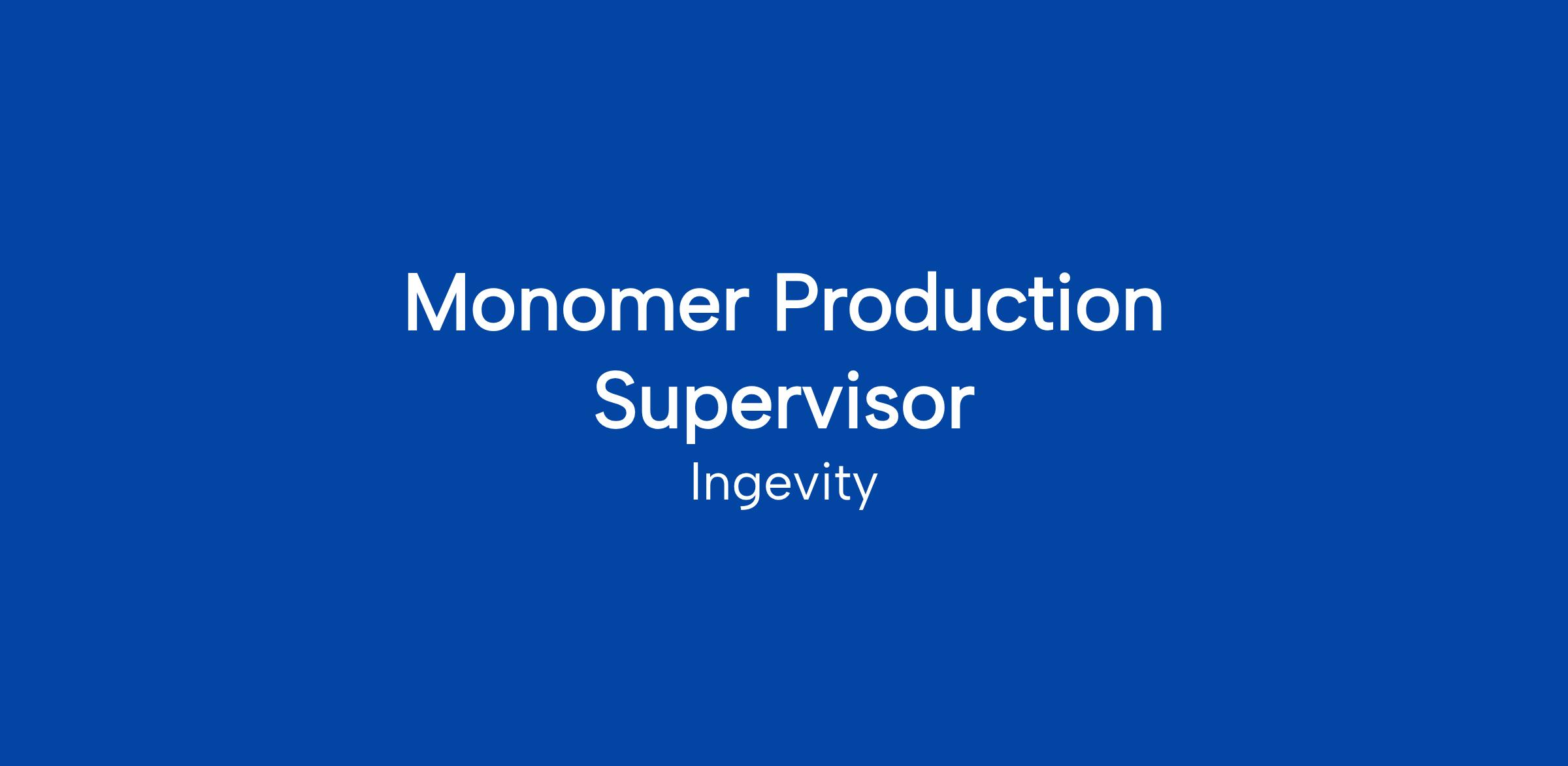 Monomer Production Supervisor

Ingevity